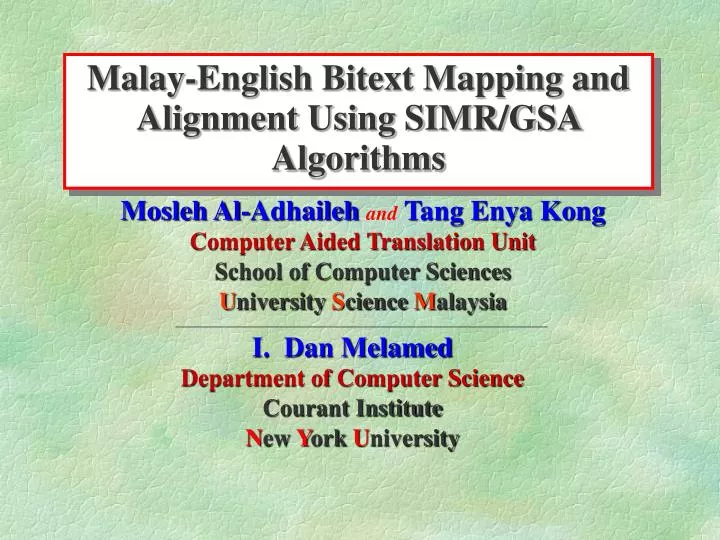 Malay-English Bitext Mapping and Alignment Using SIMR/GSA Algorithms

Mosleh Al-Adhaileh and Tang Enya Kong
Computer Aided Translation Unit
School of Computer Sciences
University Science Malaysia

I. Dan Melamed
Department of Computer Science
Courant Institute
New York University